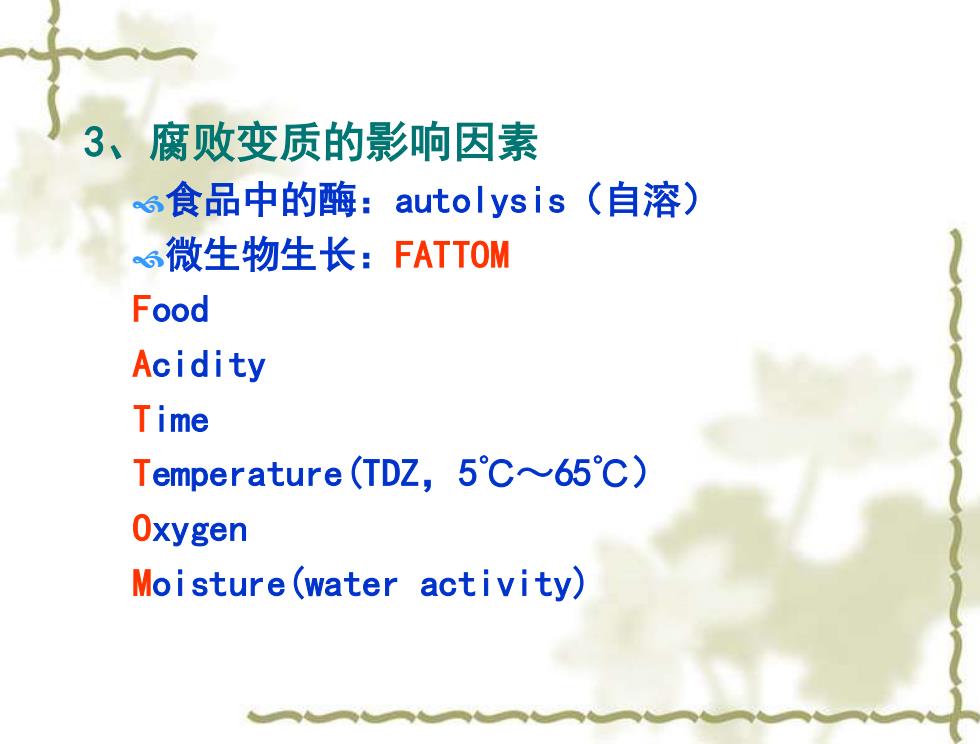 3、腐败变质的影响因素

食品中的酶：autolysis（自溶）

微生物生长：FATTOM

Food

Acidity

Time

Temperature(TDZ，5℃～65℃)

Oxygen

Moisture(water activity)